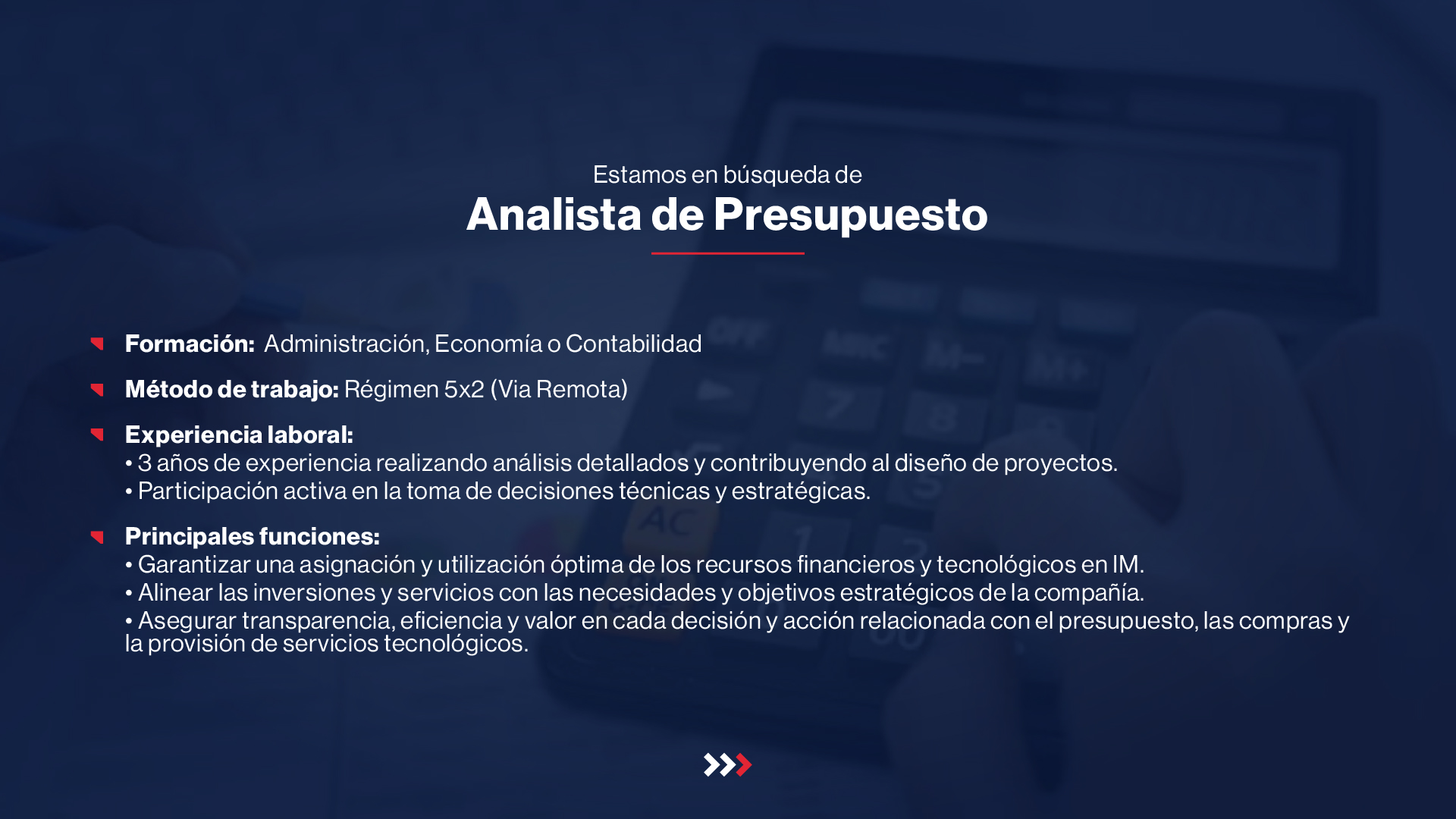 Estamos en búsqueda de

Analista de Presupuesto

Formación: Administración, Economía o Contabilidad

Método de trabajo: Régimen 5x2 (Via Remota)

Experiencia laboral:
• 3 años de experiencia realizando análisis detallados y contribuyendo al diseño de proyectos.
• Participación activa en la toma de decisiones técnicas y estratégicas.

Principales funciones:
• Garantizar una asignación y utilización óptima de los recursos financieros y tecnológicos en IM.
• Alinear las inversiones y servicios con las necesidades y objetivos estratégicos de la compañía.
• Asegurar transparencia, eficiencia y valor en cada decisión y acción relacionada con el presupuesto, las compras y la provisión de servicios tecnológicos.